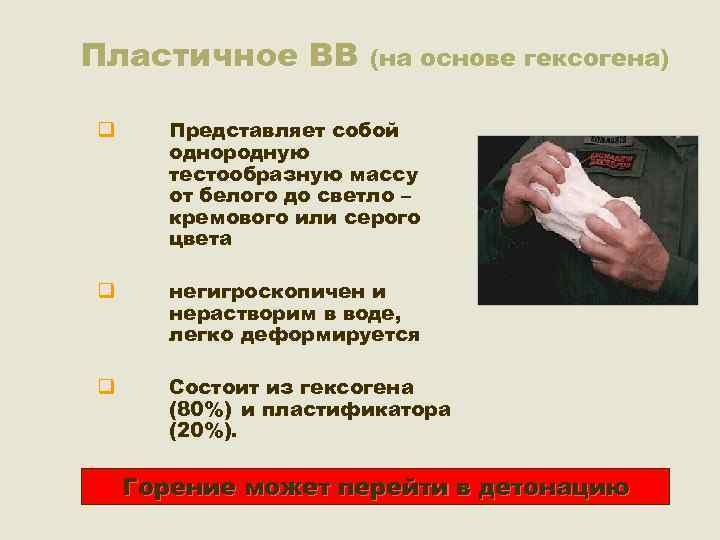 Пластичное ВВ (на основе гексогена)

Представляет собой однородную тестообразную массу от белого до светло – кремового или серого цвета

негигроскопичен и нерастворим в воде, легко деформируется

Состоит из гексогена (80%) и пластификатора (20%).

Горение может перейти в детонацию